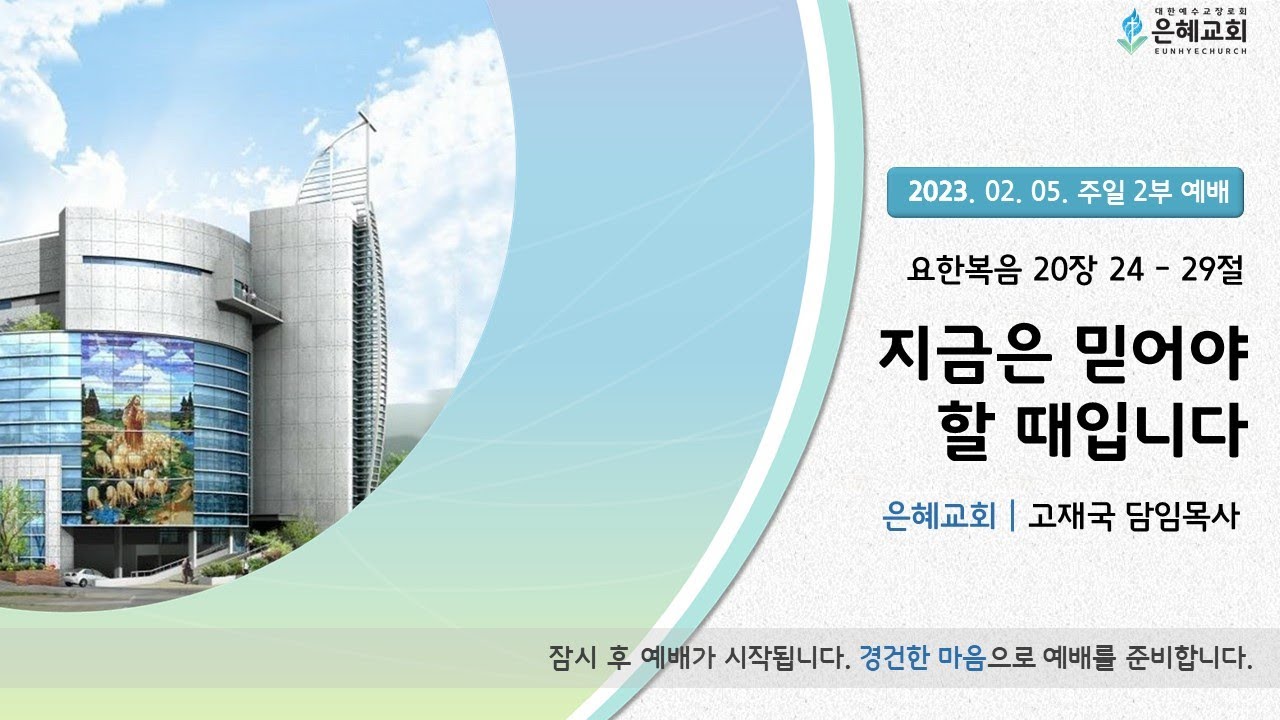 대한예수교장로회
은혜교회
EUNHYECHURCH

2023. 02. 05. 주일 2부 예배

요한복음 20장 24 - 29절

지금은 믿어야 할 때입니다

은혜교회 | 고재국 담임목사

잠시 후 예배가 시작됩니다. 경건한 마음으로 예배를 준비합니다.